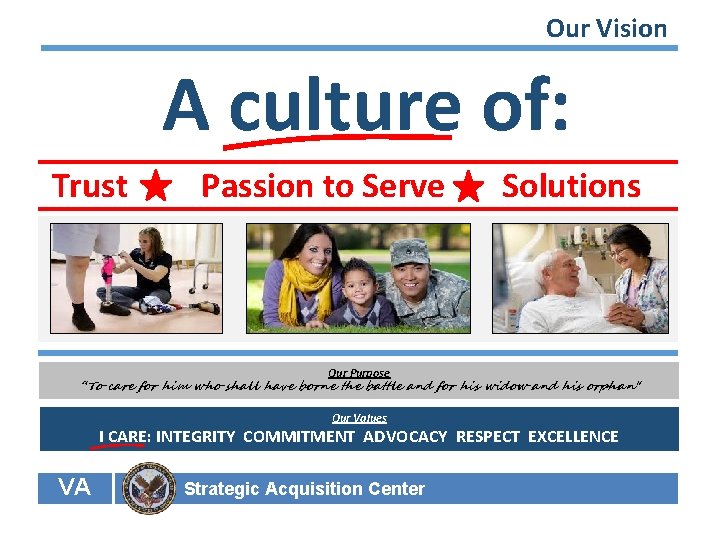 Our Vision

A culture of:

Trust ★ Passion to Serve ★ Solutions

Our Purpose
"To care for him who shall have borne the battle and for his widow and his orphan"

Our Values
I CARE: INTEGRITY COMMITMENT ADVOCACY RESPECT EXCELLENCE

VA Strategic Acquisition Center